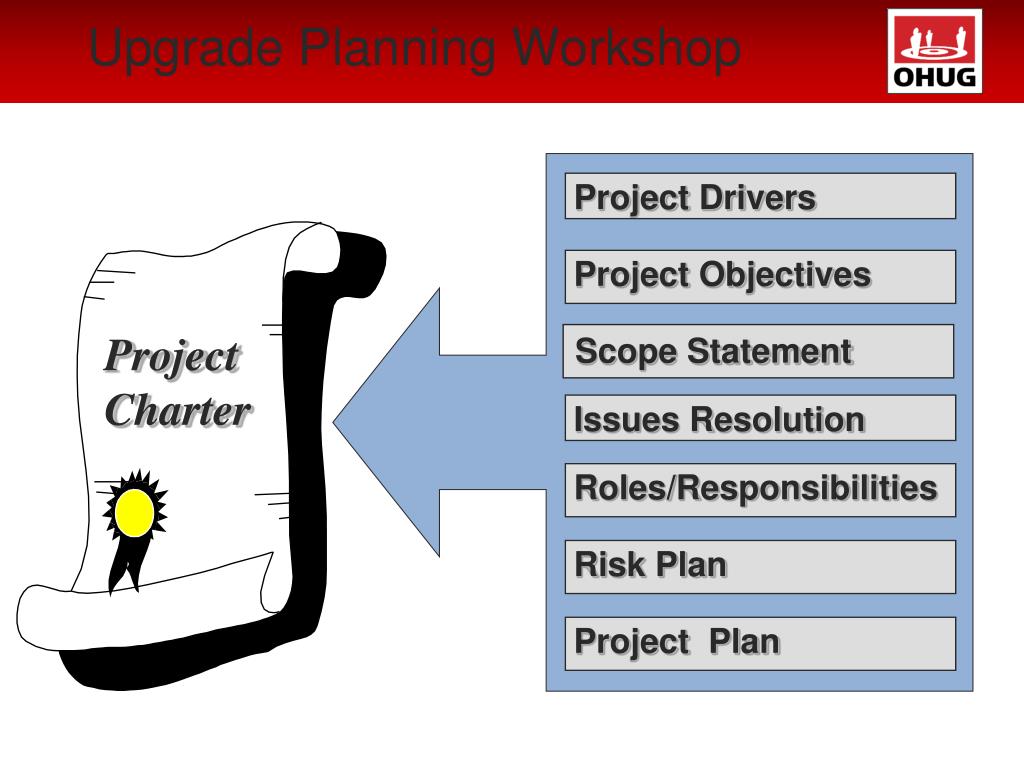 Upgrade Planning Workshop

OHUG

Project Charter

Project Drivers

Project Objectives

Scope Statement

Issues Resolution

Roles/Responsibilities

Risk Plan

Project Plan